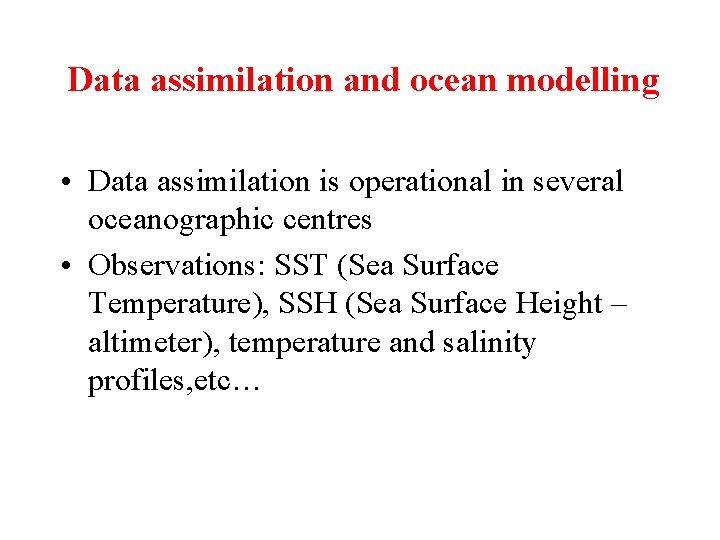 Data assimilation and ocean modelling

• Data assimilation is operational in several oceanographic centres

• Observations: SST (Sea Surface Temperature), SSH (Sea Surface Height – altimeter), temperature and salinity profiles,etc…